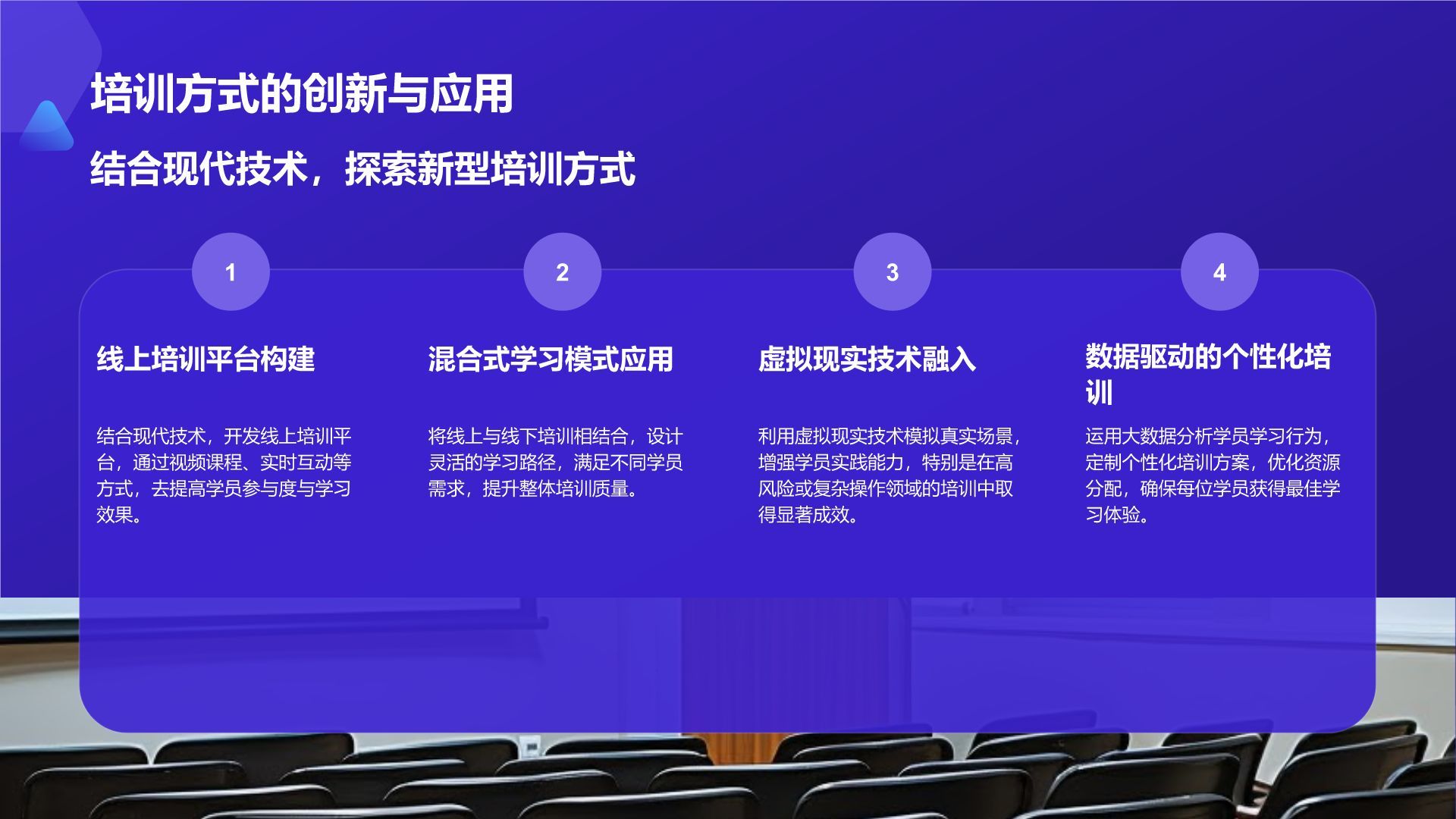 培训方式的创新与应用

结合现代技术，探索新型培训方式

1

线上培训平台构建

结合现代技术，开发线上培训平台，通过视频课程、实时互动等方式，去提高学员参与度与学习效果。

2

混合式学习模式应用

将线上与线下培训相结合，设计灵活的学习路径，满足不同学员需求，提升整体培训质量。

3

虚拟现实技术融入

利用虚拟现实技术模拟真实场景，增强学员实践能力，特别是在高风险或复杂操作领域的培训中取得显著成效。

4

数据驱动的个性化培训

运用大数据分析学员学习行为，定制个性化培训方案，优化资源分配，确保每位学员获得最佳学习体验。